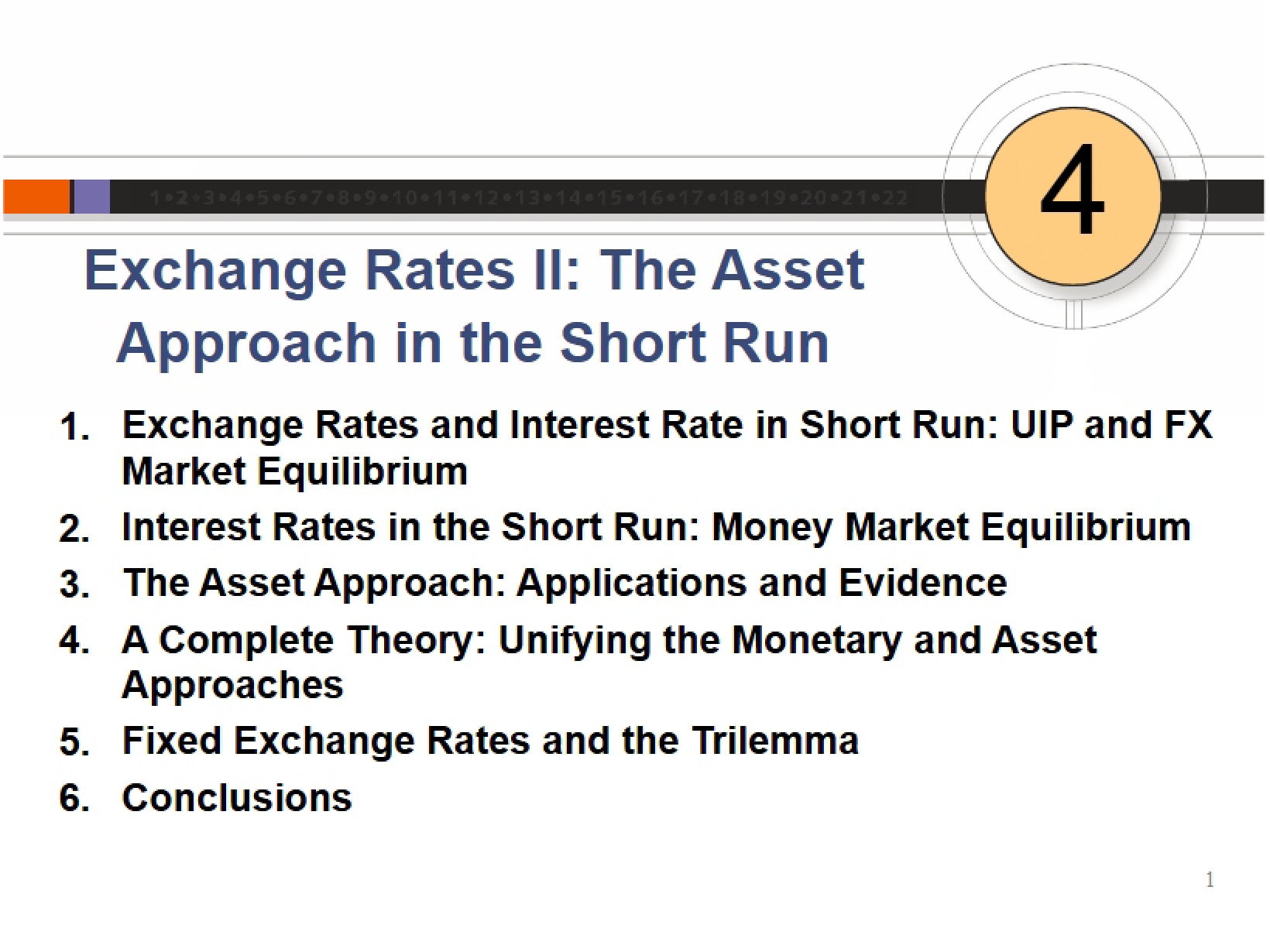 1•2•3•4•5•6•7•8•9•10•11•12•13•14•15•16•17•18•19•20•21•22

4

Exchange Rates II: The Asset Approach in the Short Run

1. Exchange Rates and Interest Rate in Short Run: UIP and FX Market Equilibrium
2. Interest Rates in the Short Run: Money Market Equilibrium
3. The Asset Approach: Applications and Evidence
4. A Complete Theory: Unifying the Monetary and Asset Approaches
5. Fixed Exchange Rates and the Trilemma
6. Conclusions

1